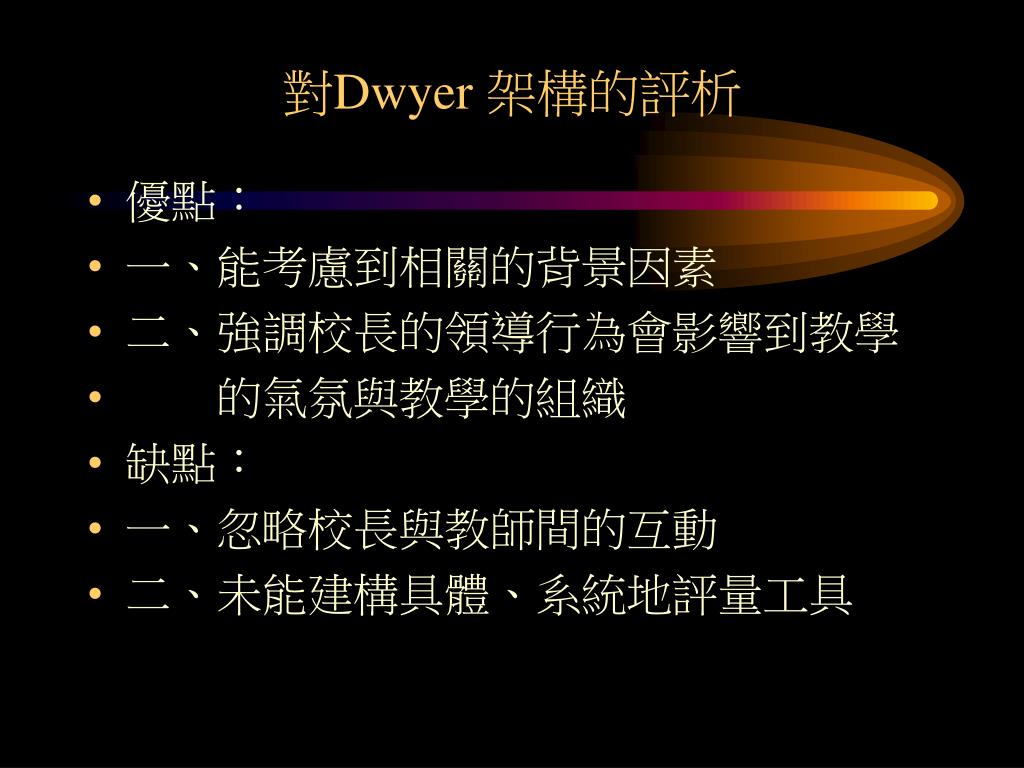 對Dwyer 架構的評析

• 優點：
• 一、能考慮到相關的背景因素
• 二、強調校長的領導行為會影響到教學
• 的氣氛與教學的組織
• 缺點：
• 一、忽略校長與教師間的互動
• 二、未能建構具體、系統地評量工具